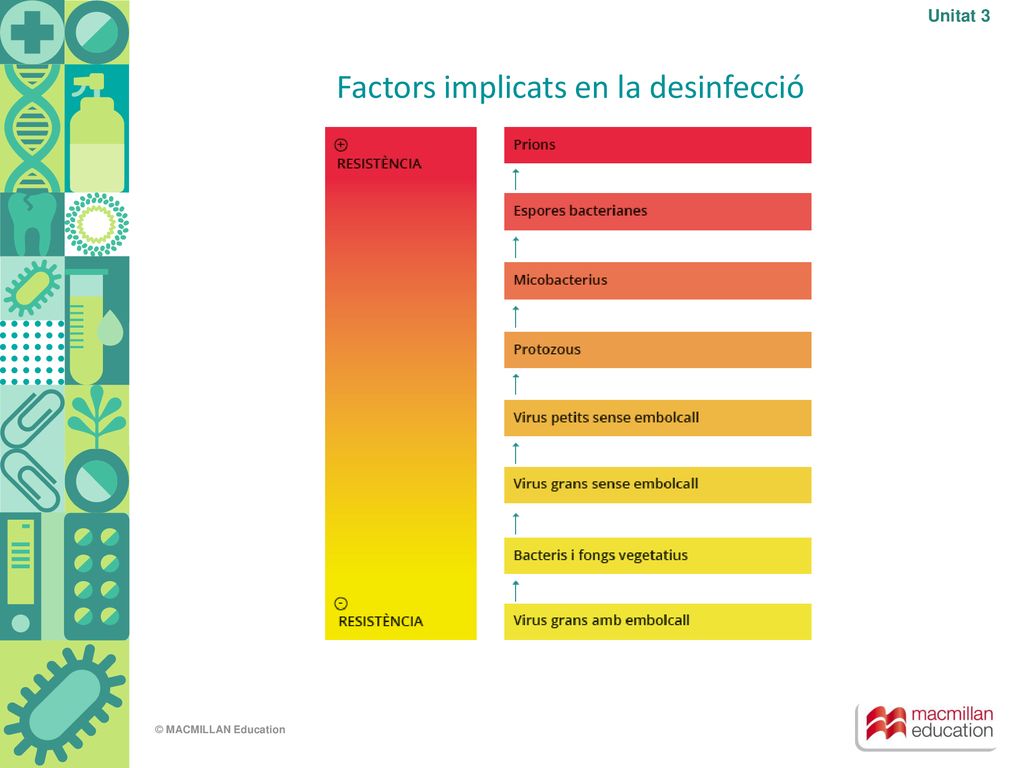 Unitat 3

Factors implicats en la desinfecció

⊕
RESISTÈNCIA

⊖
RESISTÈNCIA

Prions

Espores bacterianes

Micobacterius

Protozous

Virus petits sense embolcall

Virus grans sense embolcall

Bacteris i fongs vegetatius

Virus grans amb embolcall

© MACMILLAN Education

macmillan education